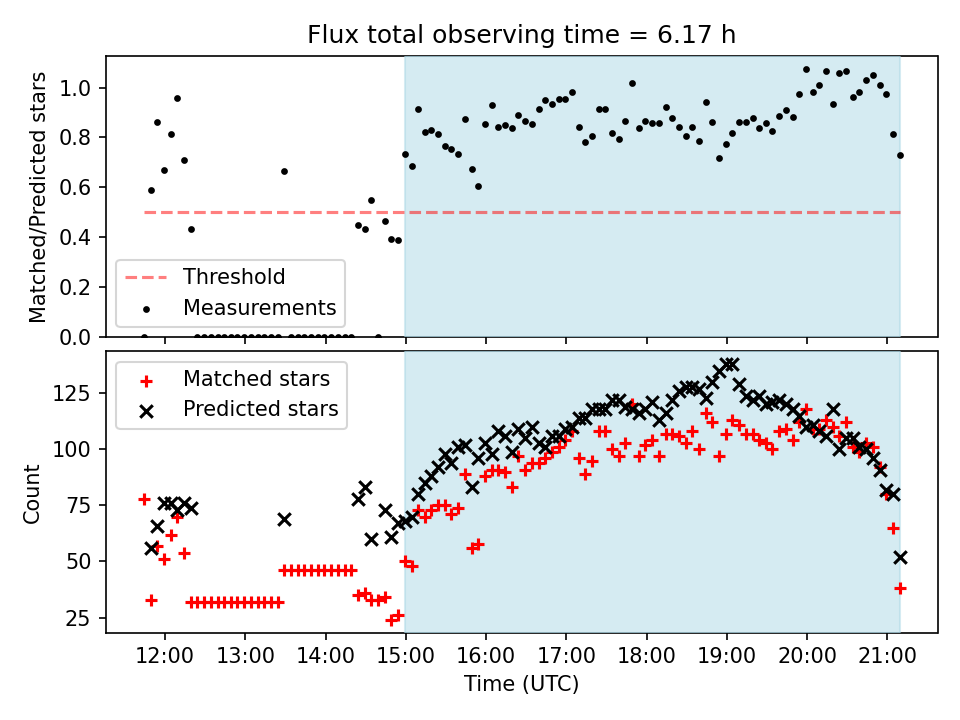 Flux total observing time = 6.17 h

Matched/Predicted stars

1.0
0.8
0.6
0.4
0.2
0.0

Threshold
Measurements

Count

125
100
75
50
25

Matched stars
Predicted stars

12:00 13:00 14:00 15:00 16:00 17:00 18:00 19:00 20:00 21:00

Time (UTC)